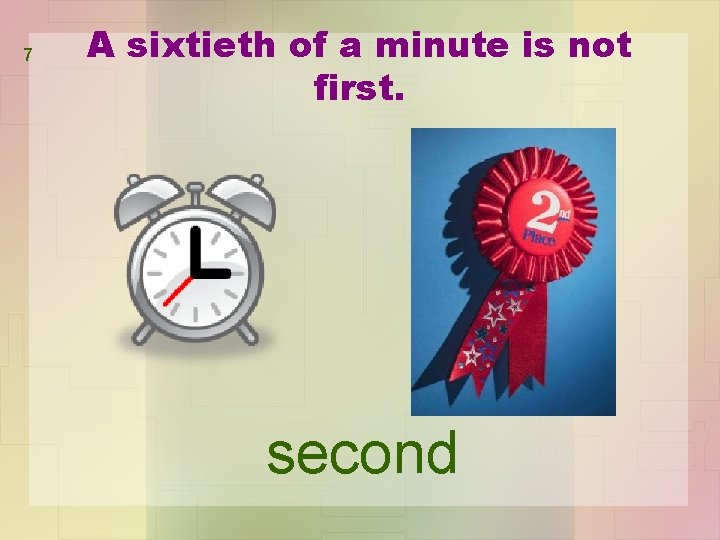 7

A sixtieth of a minute is not first.

2nd Place

second